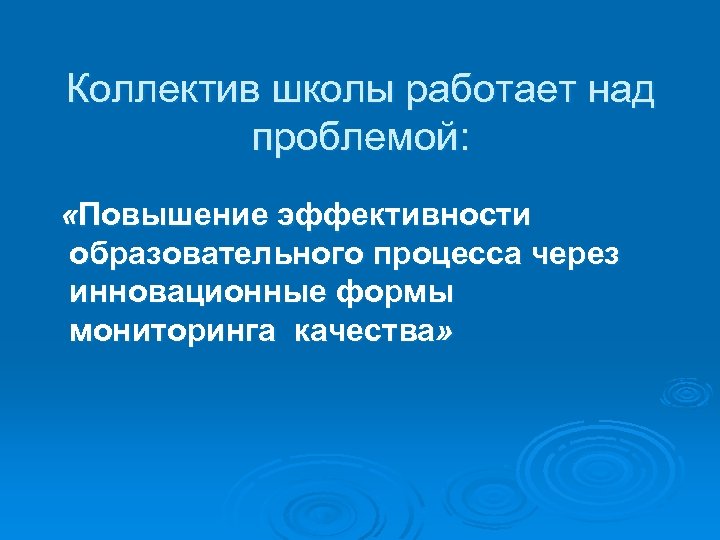 Коллектив школы работает над проблемой:

«Повышение эффективности образовательного процесса через инновационные формы мониторинга качества»